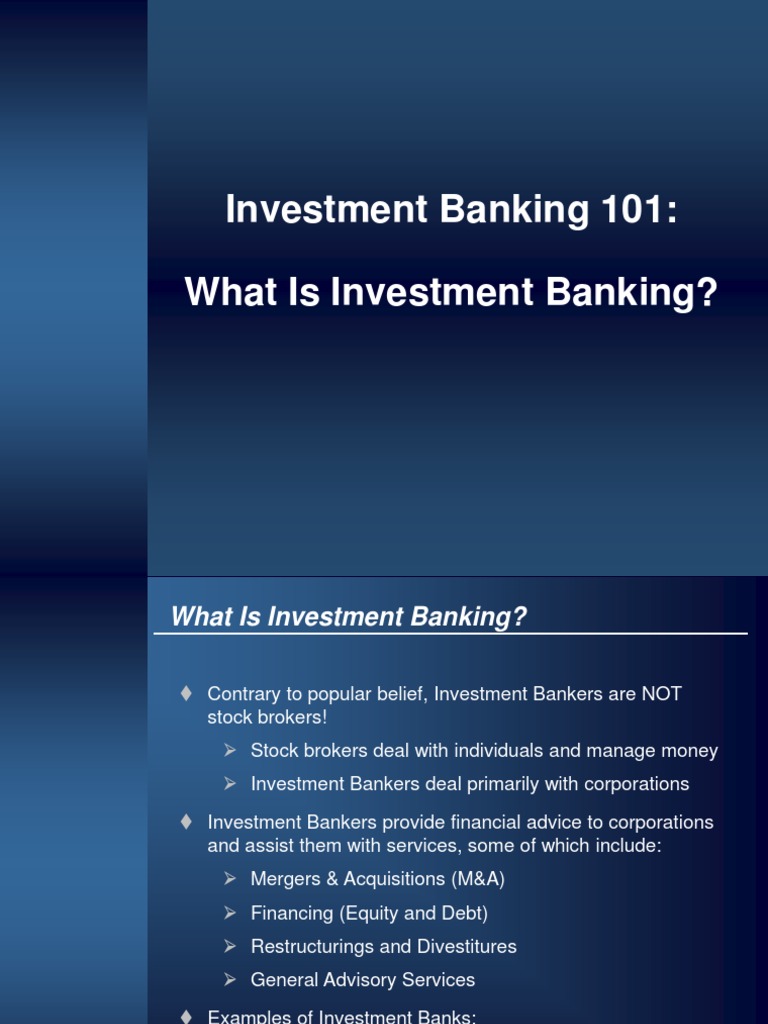 Investment Banking 101:

What Is Investment Banking?

What Is Investment Banking?

♦ Contrary to popular belief, Investment Bankers are NOT stock brokers!

➢ Stock brokers deal with individuals and manage money

➢ Investment Bankers deal primarily with corporations

♦ Investment Bankers provide financial advice to corporations and assist them with services, some of which include:

➢ Mergers & Acquisitions (M&A)

➢ Financing (Equity and Debt)

➢ Restructurings and Divestitures

➢ General Advisory Services

♦ Examples of Investment Banks: